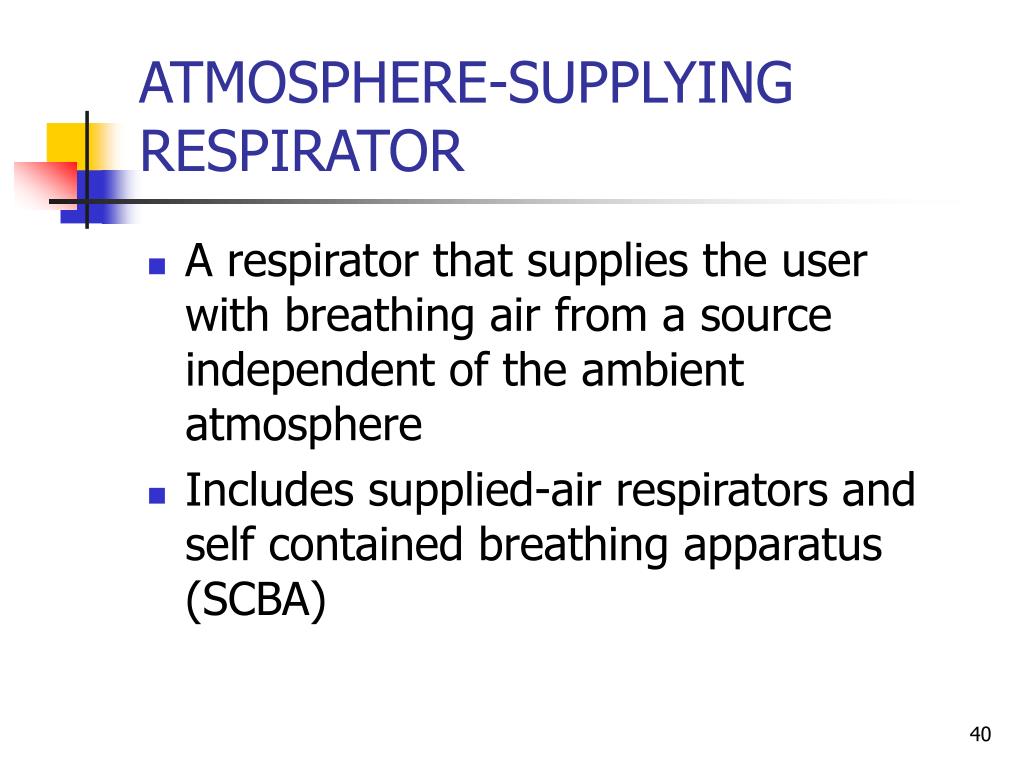 ATMOSPHERE-SUPPLYING RESPIRATOR

- A respirator that supplies the user with breathing air from a source independent of the ambient atmosphere
- Includes supplied-air respirators and self contained breathing apparatus (SCBA)

40